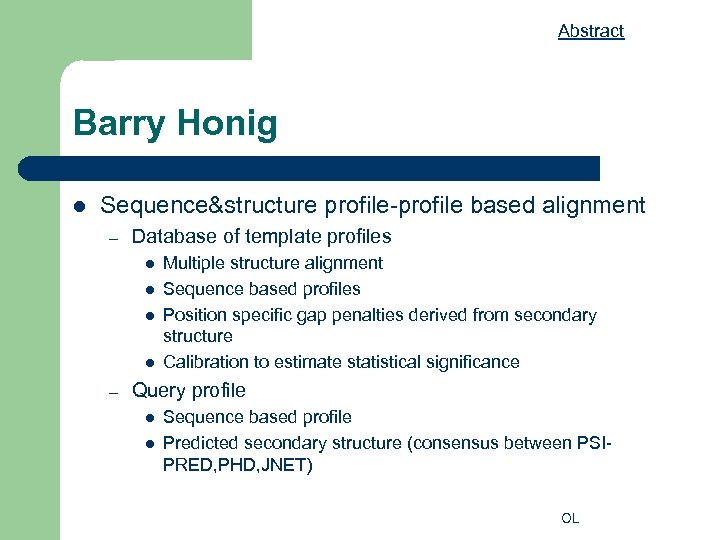 Abstract

Barry Honig

- Sequence&structure profile-profile based alignment
  – Database of template profiles
    - Multiple structure alignment
    - Sequence based profiles
    - Position specific gap penalties derived from secondary structure
    - Calibration to estimate statistical significance
  – Query profile
    - Sequence based profile
    - Predicted secondary structure (consensus between PSI-PRED,PHD,JNET)

OL